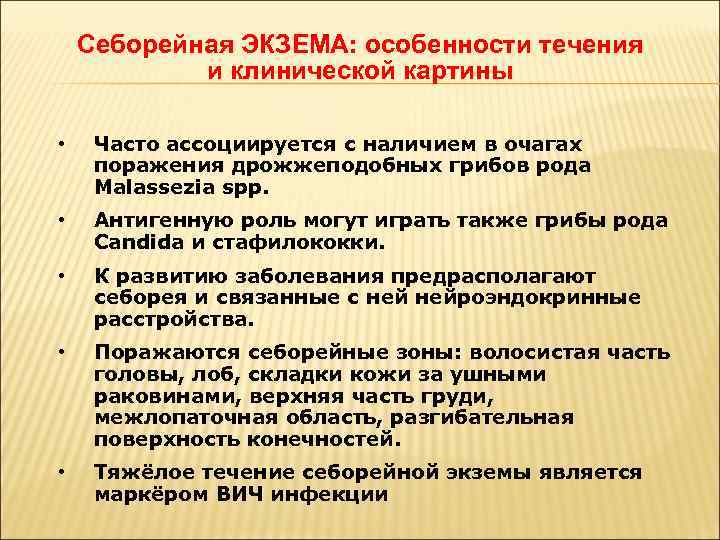 Себорейная ЭКЗЕМА: особенности течения и клинической картины

• Часто ассоциируется с наличием в очагах поражения дрожжеподобных грибов рода Malassezia spp.

• Антигенную роль могут играть также грибы рода Candida и стафилококки.

• К развитию заболевания предрасполагают себорея и связанные с ней нейроэндокринные расстройства.

• Поражаются себорейные зоны: волосистая часть головы, лоб, складки кожи за ушными раковинами, верхняя часть груди, межлопаточная область, разгибательная поверхность конечностей.

• Тяжёлое течение себорейной экземы является маркёром ВИЧ инфекции